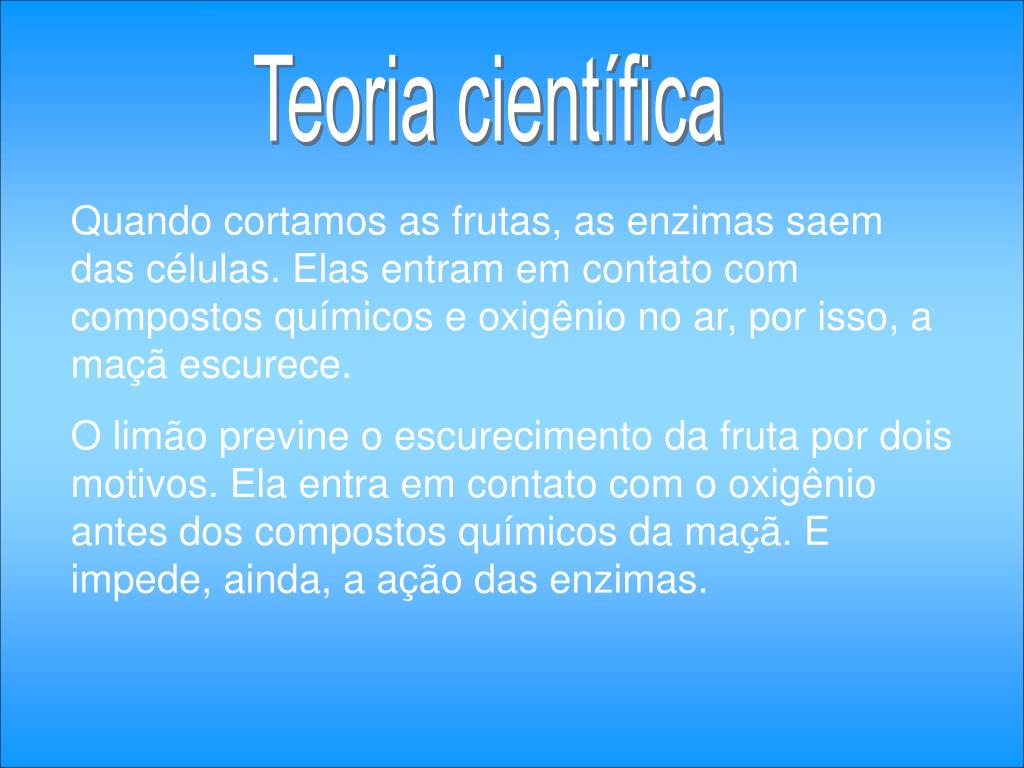 Teoria científica

Quando cortamos as frutas, as enzimas saem das células. Elas entram em contato com compostos químicos e oxigênio no ar, por isso, a maçã escurece.

O limão previne o escurecimento da fruta por dois motivos. Ela entra em contato com o oxigênio antes dos compostos químicos da maçã. E impede, ainda, a ação das enzimas.